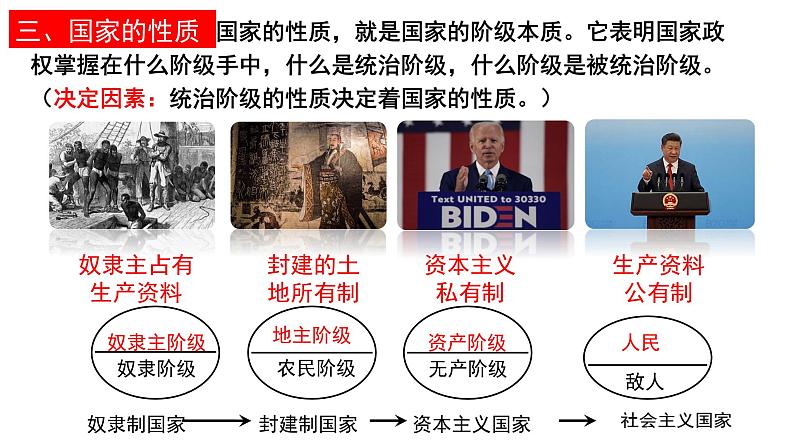 三、国家的性质 国家的性质，就是国家的阶级本质。它表明国家政权掌握在什么阶级手中，什么是统治阶级，什么阶级是被统治阶级。

（决定因素：统治阶级的性质决定着国家的性质。）

Text UNITED to 30330
BIDEN

奴隶主占有生产资料

封建的土地所有制

资本主义私有制

生产资料公有制

奴隶主阶级
奴隶阶级

地主阶级
农民阶级

资产阶级
无产阶级

人民
敌人

奴隶制国家 → 封建制国家 → 资本主义国家 → 社会主义国家